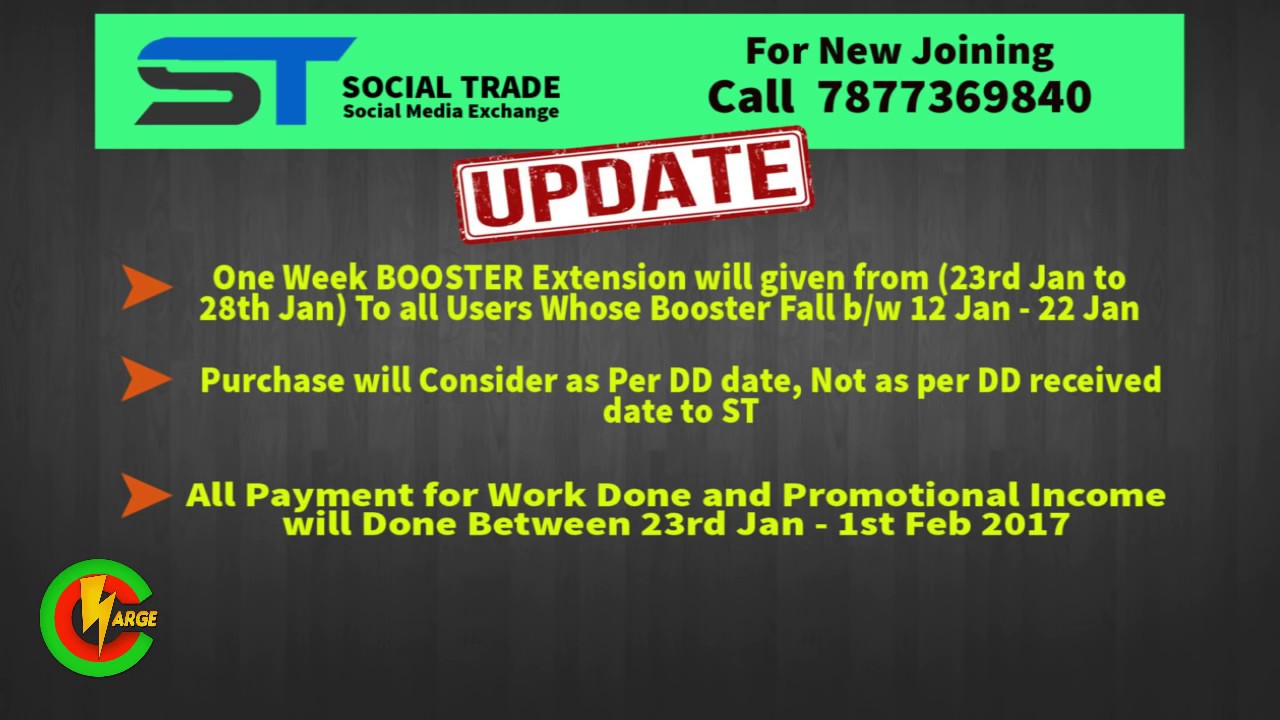 ST SOCIAL TRADE
Social Media Exchange

For New Joining
Call 7877369840

UPDATE

One Week BOOSTER Extension will given from (23rd Jan to 28th Jan) To all Users Whose Booster Fall b/w 12 Jan - 22 Jan

Purchase will Consider as Per DD date, Not as per DD received date to ST

All Payment for Work Done and Promotional Income will Done Between 23rd Jan - 1st Feb 2017

ARGE